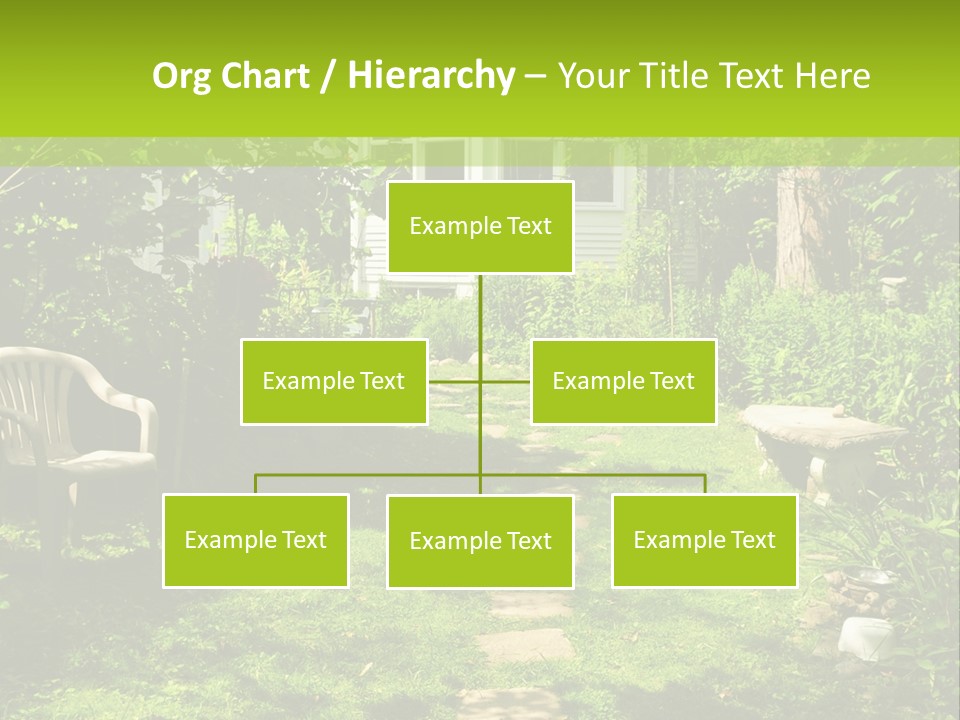 Org Chart / Hierarchy – Your Title Text Here

Example Text

Example Text

Example Text

Example Text

Example Text

Example Text